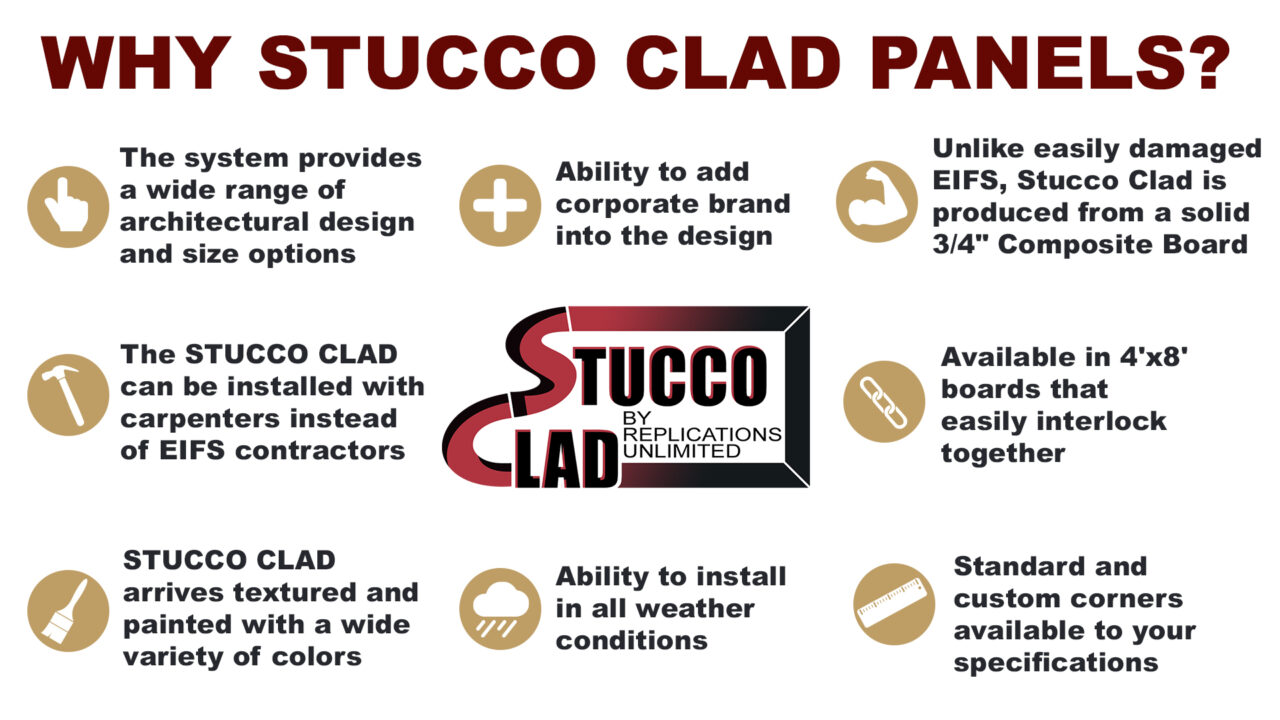 WHY STUCCO CLAD PANELS?

The system provides a wide range of architectural design and size options

Ability to add corporate brand into the design

Unlike easily damaged EIFS, Stucco Clad is produced from a solid 3/4" Composite Board

The STUCCO CLAD can be installed with carpenters instead of EIFS contractors

STUCCO CLAD BY REPLICATIONS UNLIMITED

Available in 4'x8' boards that easily interlock together

STUCCO CLAD arrives textured and painted with a wide variety of colors

Ability to install in all weather conditions

Standard and custom corners available to your specifications